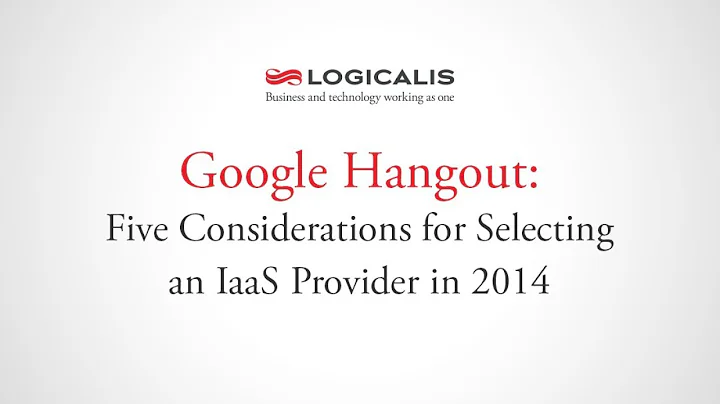 LOGICALIS
Business and technology working as one

Google Hangout:
Five Considerations for Selecting an IaaS Provider in 2014